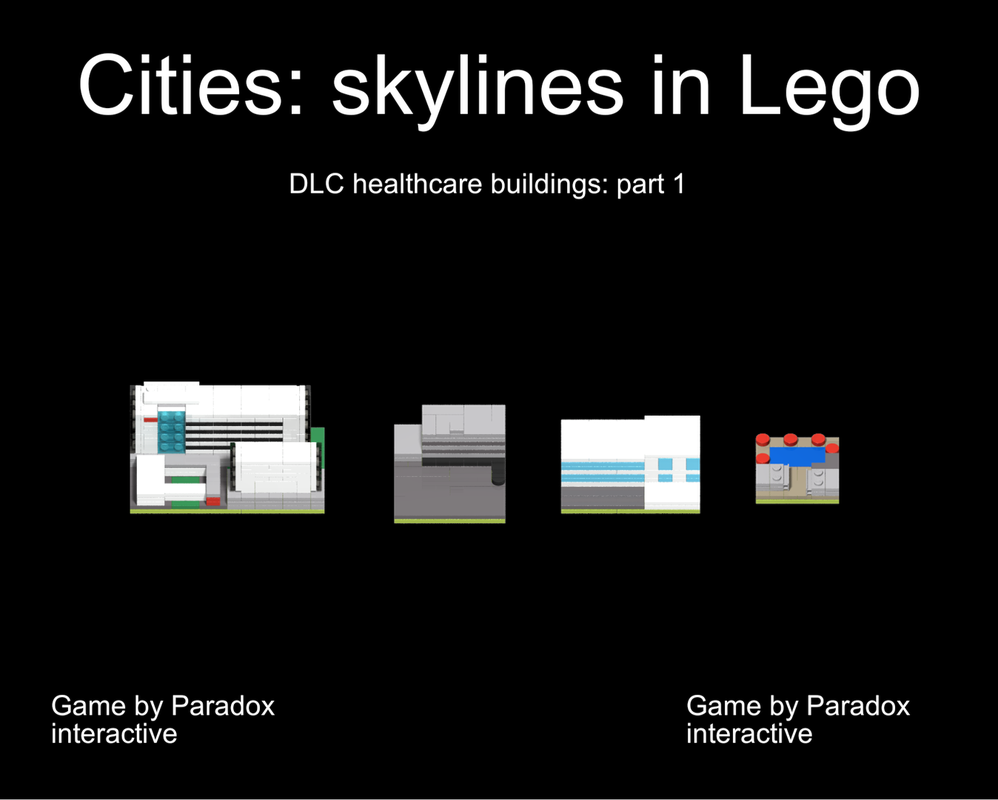 Cities: skylines in Lego

DLC healthcare buildings: part 1

Game by Paradox interactive

Game by Paradox interactive